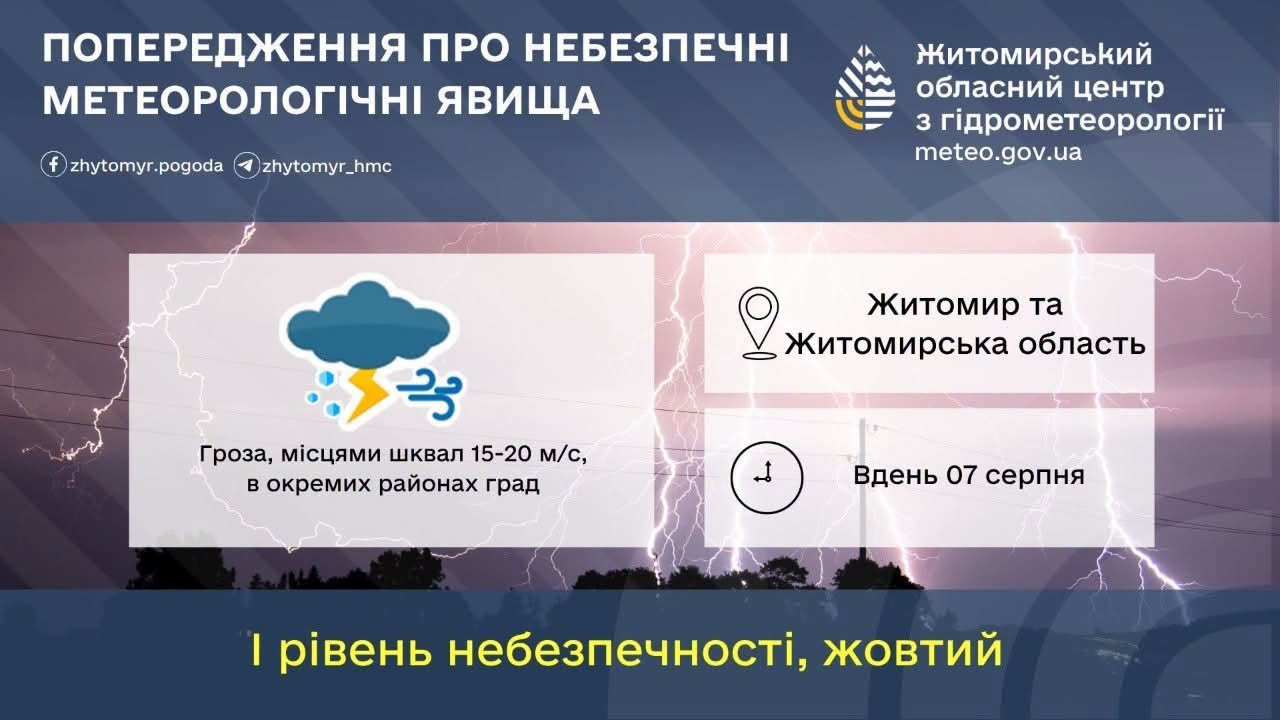 ПОПЕРЕДЖЕННЯ ПРО НЕБЕЗПЕЧНІ МЕТЕОРОЛОГІЧНІ ЯВИЩА

zhytomyr.pogoda zhytomyr_hmc

Житомирський обласний центр з гідрометеорології
meteo.gov.ua

Гроза, місцями шквал 15-20 м/с, в окремих районах град

Житомир та Житомирська область

Вдень 07 серпня

І рівень небезпечності, жовтий